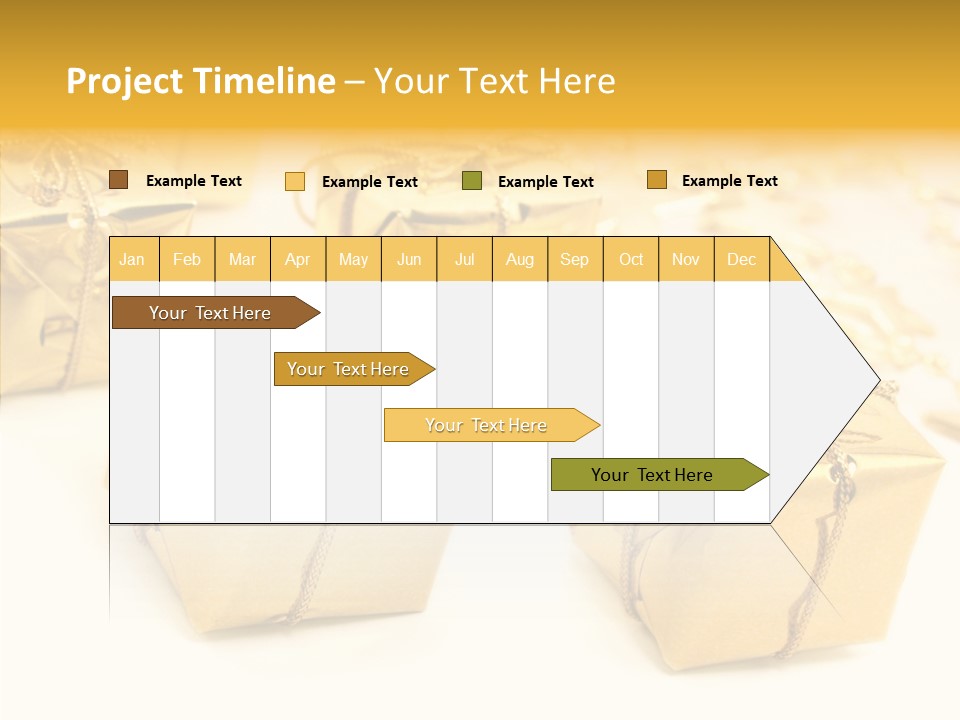 Project Timeline – Your Text Here

Example Text
Example Text
Example Text
Example Text

| Jan | Feb | Mar | Apr | May | Jun | Jul | Aug | Sep | Oct | Nov | Dec |
|---|---|---|---|---|---|---|---|---|---|---|---|

Your Text Here
Your Text Here
Your Text Here
Your Text Here